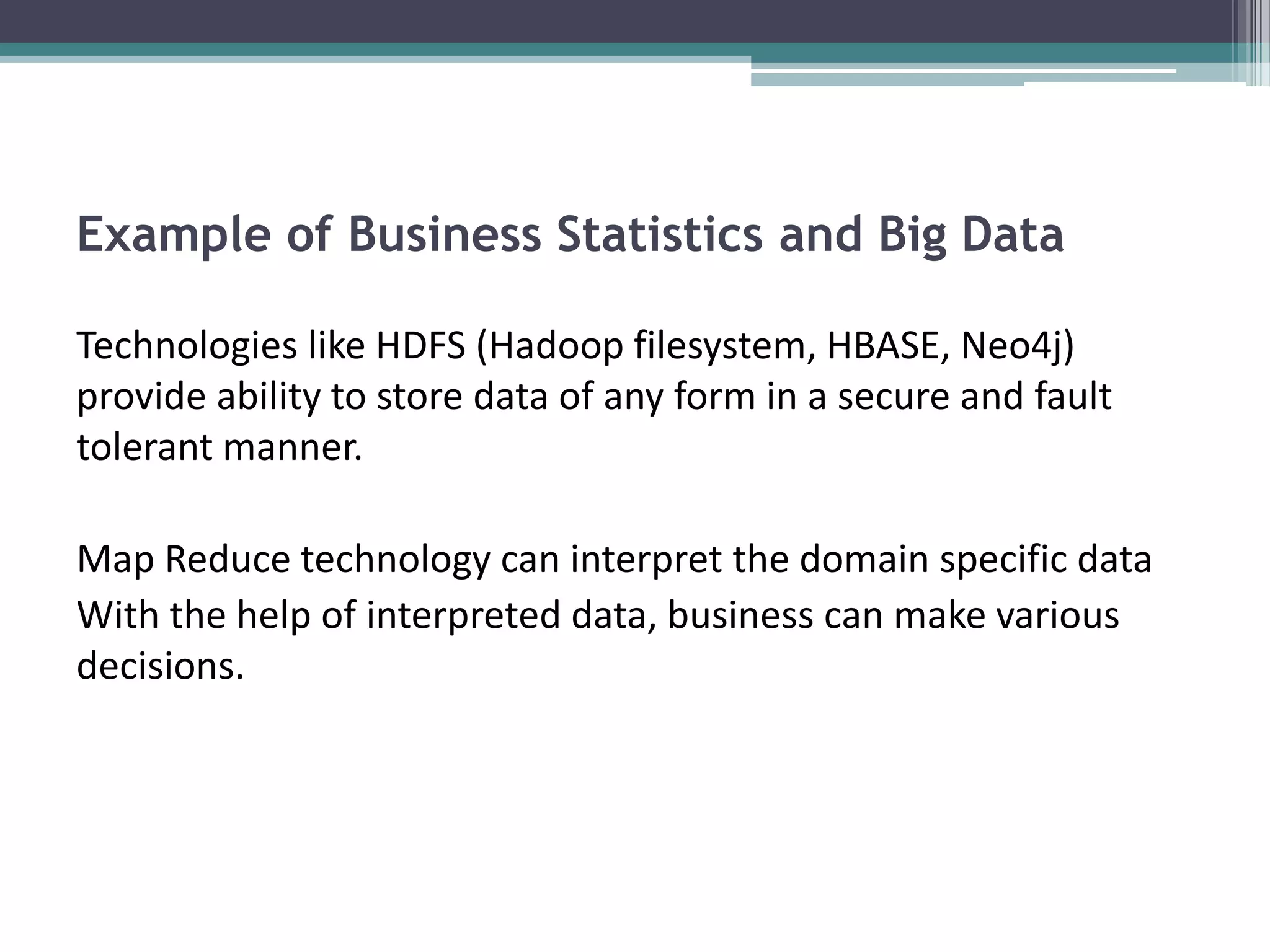 Example of Business Statistics and Big Data

Technologies like HDFS (Hadoop filesystem, HBASE, Neo4j) provide ability to store data of any form in a secure and fault tolerant manner.

Map Reduce technology can interpret the domain specific data
With the help of interpreted data, business can make various decisions.